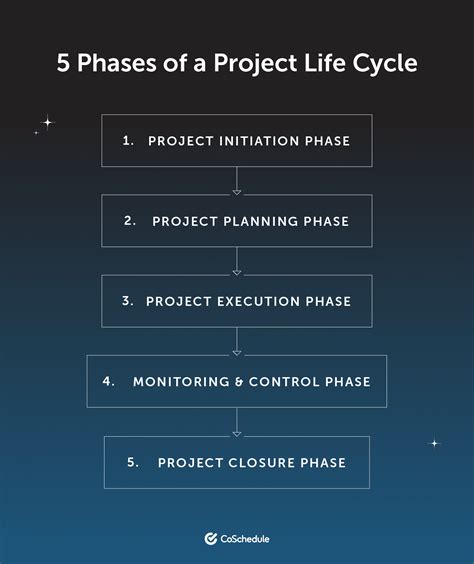 5 Phases of a Project Life Cycle

1. PROJECT INITIATION PHASE

2. PROJECT PLANNING PHASE

3. PROJECT EXECUTION PHASE

4. MONITORING & CONTROL PHASE

5. PROJECT CLOSURE PHASE

CoSchedule